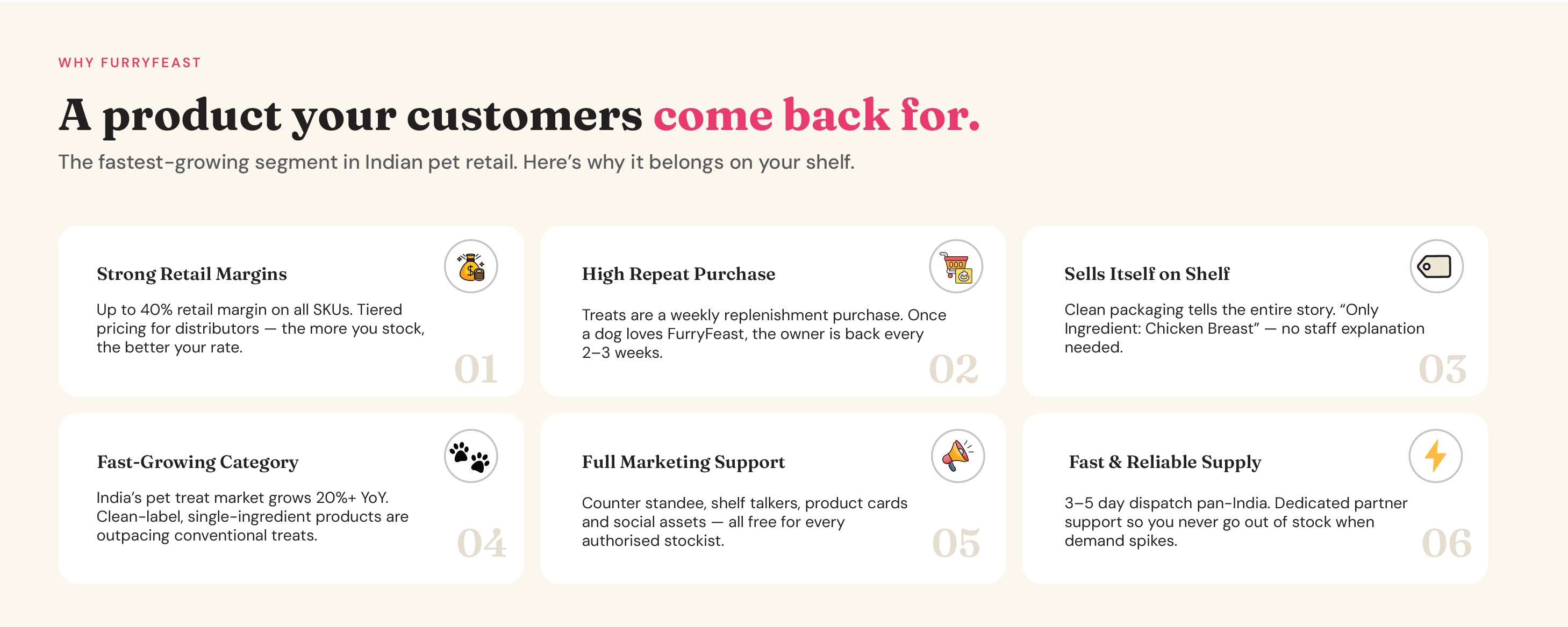 WHY FURRYFEAST

A product your customers come back for.

The fastest-growing segment in Indian pet retail. Here's why it belongs on your shelf.

Strong Retail Margins

Up to 40% retail margin on all SKUs. Tiered pricing for distributors — the more you stock, the better your rate.

01

High Repeat Purchase

Treats are a weekly replenishment purchase. Once a dog loves FurryFeast, the owner is back every 2–3 weeks.

02

Sells Itself on Shelf

Clean packaging tells the entire story. "Only Ingredient: Chicken Breast" — no staff explanation needed.

03

Fast-Growing Category

India's pet treat market grows 20%+ YoY. Clean-label, single-ingredient products are outpacing conventional treats.

04

Full Marketing Support

Counter standee, shelf talkers, product cards and social assets — all free for every authorised stockist.

05

Fast & Reliable Supply

3–5 day dispatch pan-India. Dedicated partner support so you never go out of stock when demand spikes.

06